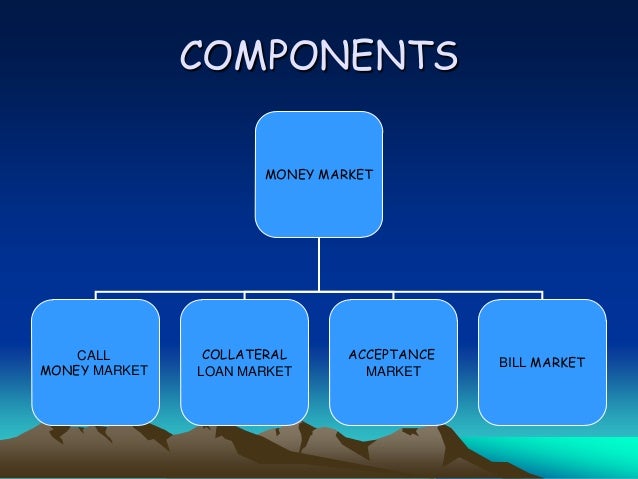 COMPONENTS

MONEY MARKET

CALL MONEY MARKET

COLLATERAL LOAN MARKET

ACCEPTANCE MARKET

BILL MARKET